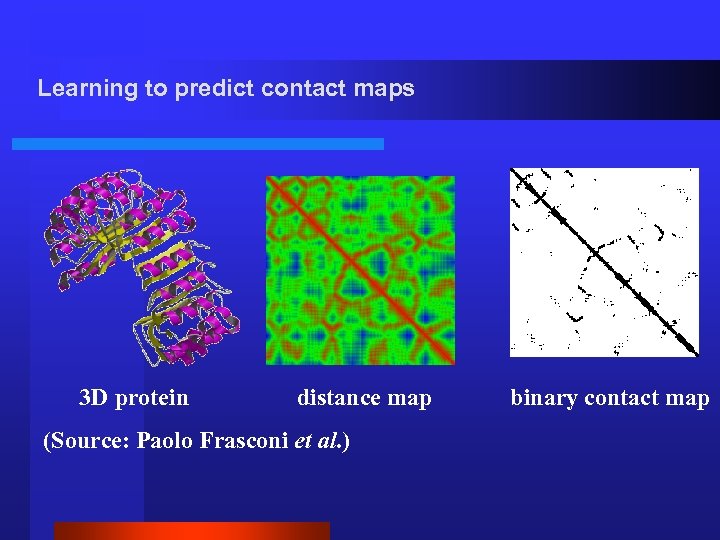 Learning to predict contact maps

3D protein

distance map

binary contact map

(Source: Paolo Frasconi et al.)